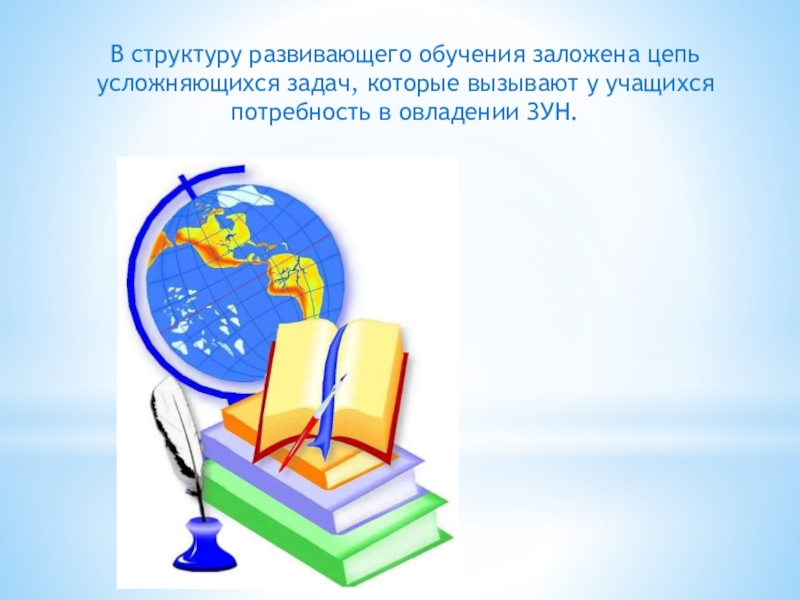 В структуру развивающего обучения заложена цепь усложняющихся задач, которые вызывают у учащихся потребность в овладении ЗУН.